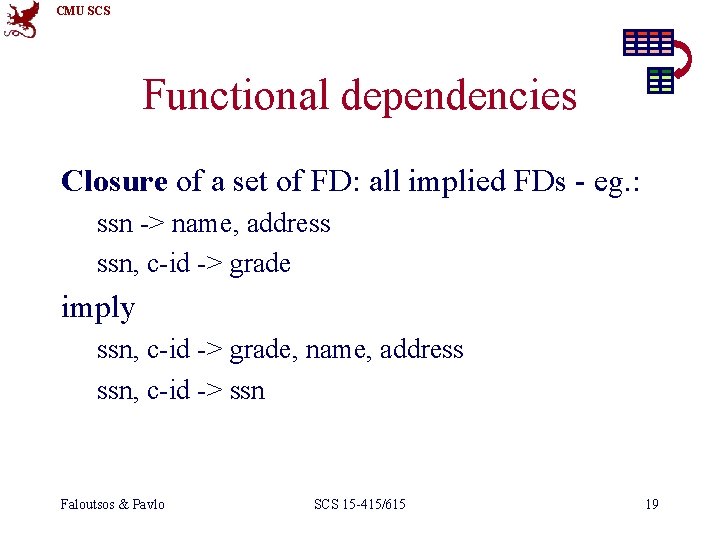 CMU SCS

Functional dependencies

Closure of a set of FD: all implied FDs - eg.:

ssn -> name, address

ssn, c-id -> grade

imply

ssn, c-id -> grade, name, address

ssn, c-id -> ssn

Faloutsos & Pavlo

SCS 15-415/615

19